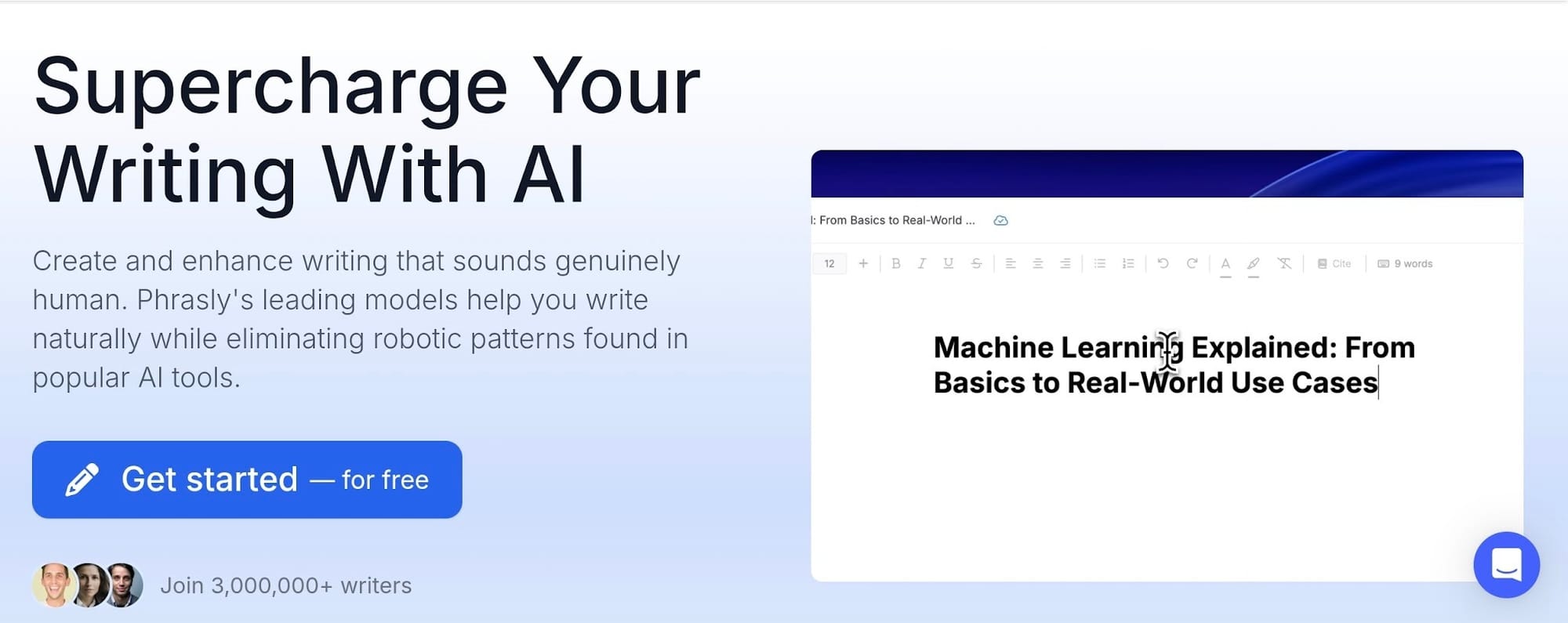 Supercharge Your Writing With AI

Create and enhance writing that sounds genuinely human. Phrasly's leading models help you write naturally while eliminating robotic patterns found in popular AI tools.

Get started — for free

Join 3,000,000+ writers

l: From Basics to Real-World ...

12 + B I U S A Cite 9 words

Machine Learning Explained: From Basics to Real-World Use Cases